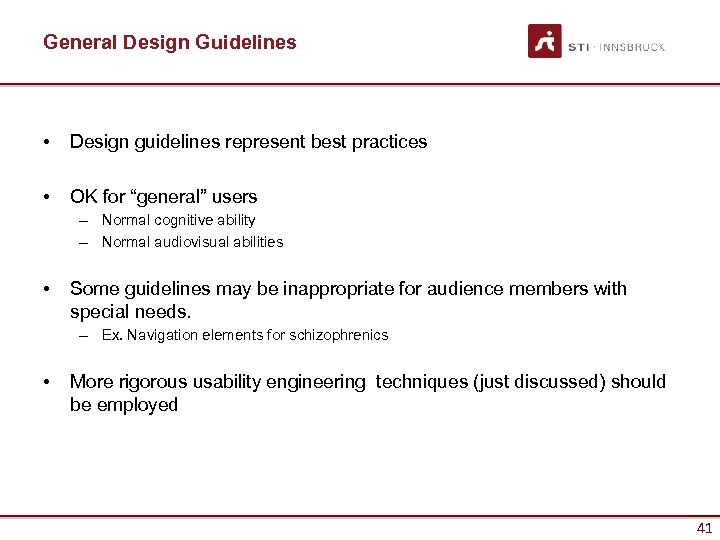 General Design Guidelines

STI · INNSBRUCK

• Design guidelines represent best practices

• OK for “general” users
– Normal cognitive ability
– Normal audiovisual abilities

• Some guidelines may be inappropriate for audience members with special needs.
– Ex. Navigation elements for schizophrenics

• More rigorous usability engineering techniques (just discussed) should be employed

41